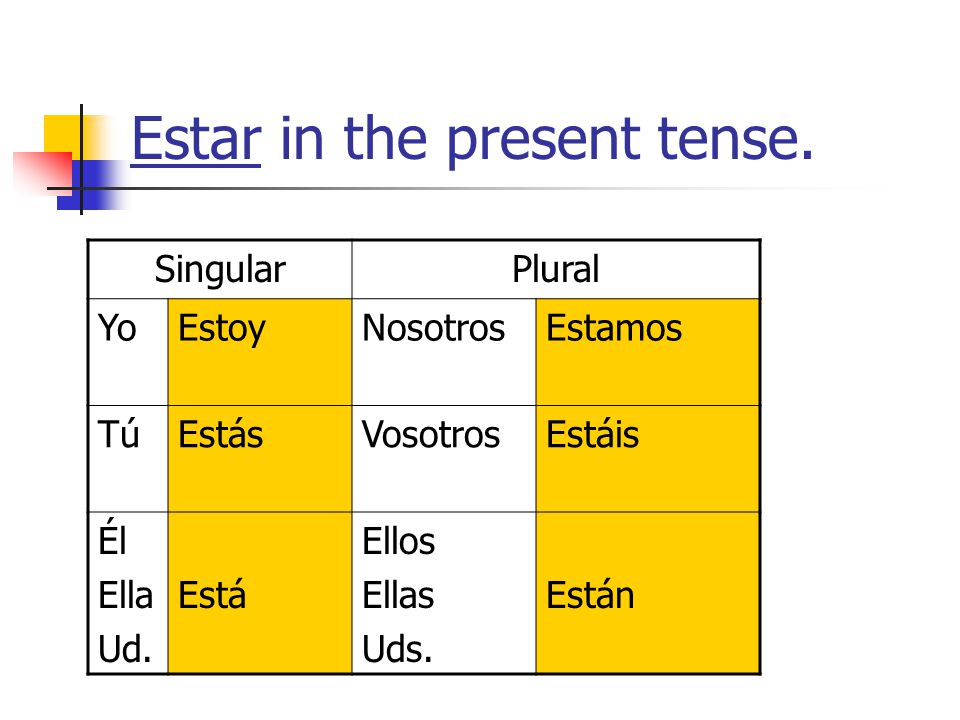 Estar in the present tense.

| Singular | | Plural | |
|---|---|---|---|
| Yo | Estoy | Nosotros | Estamos |
| Tú | Estás | Vosotros | Estáis |
| Él Ella Ud. | Está | Ellos Ellas Uds. | Están |